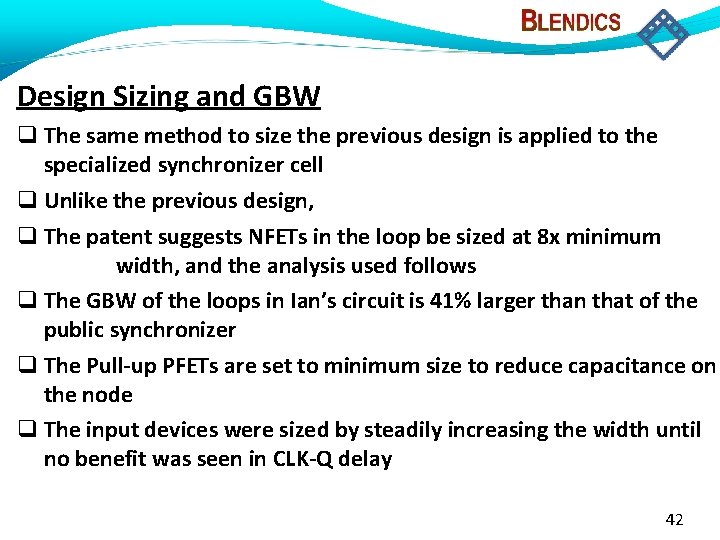 BLENDICS

Design Sizing and GBW

❑ The same method to size the previous design is applied to the specialized synchronizer cell

❑ Unlike the previous design,

❑ The patent suggests NFETs in the loop be sized at 8x minimum width, and the analysis used follows

❑ The GBW of the loops in Ian's circuit is 41% larger than that of the public synchronizer

❑ The Pull-up PFETs are set to minimum size to reduce capacitance on the node

❑ The input devices were sized by steadily increasing the width until no benefit was seen in CLK-Q delay

42